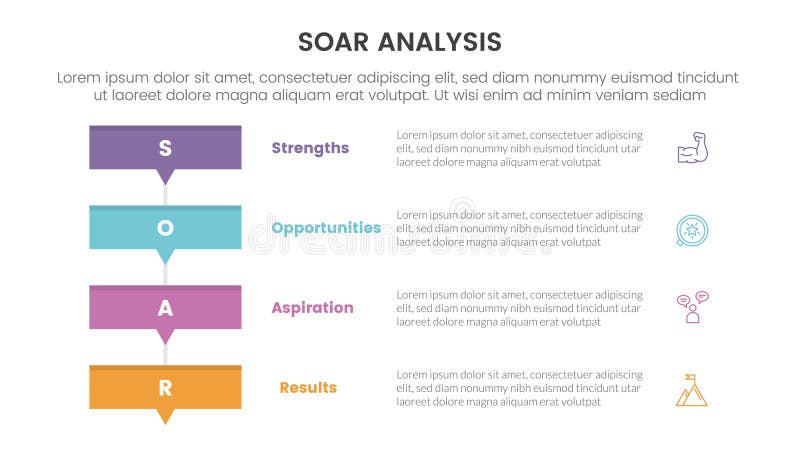 SOAR ANALYSIS

Lorem ipsum dolor sit amet, consectetuer adipiscing elit, sed diam nonummy euismod tincidunt ut laoreet dolore magna aliquam erat volutpat. Ut wisi enim ad minim veniam sediam

S

Strengths

Lorem ipsum dolor sit amet, consectetuer adipiscing elit, sed diam nonummy nibh euismod tincidunt utar laoreet dolore magna aliquam erat volutpat

O

Opportunities

Lorem ipsum dolor sit amet, consectetuer adipiscing elit, sed diam nonummy nibh euismod tincidunt utar laoreet dolore magna aliquam erat volutpat

A

Aspiration

Lorem ipsum dolor sit amet, consectetuer adipiscing elit, sed diam nonummy nibh euismod tincidunt utar laoreet dolore magna aliquam erat volutpat

R

Results

Lorem ipsum dolor sit amet, consectetuer adipiscing elit, sed diam nonummy nibh euismod tincidunt utar laoreet dolore magna aliquam erat volutpat

dreamstime